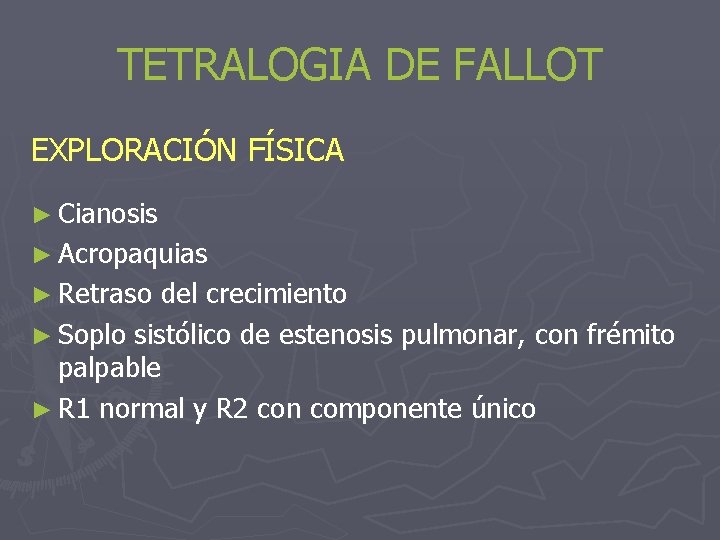 TETRALOGIA DE FALLOT

EXPLORACIÓN FÍSICA

► Cianosis
► Acropaquias
► Retraso del crecimiento
► Soplo sistólico de estenosis pulmonar, con frémito palpable
► R1 normal y R2 con componente único